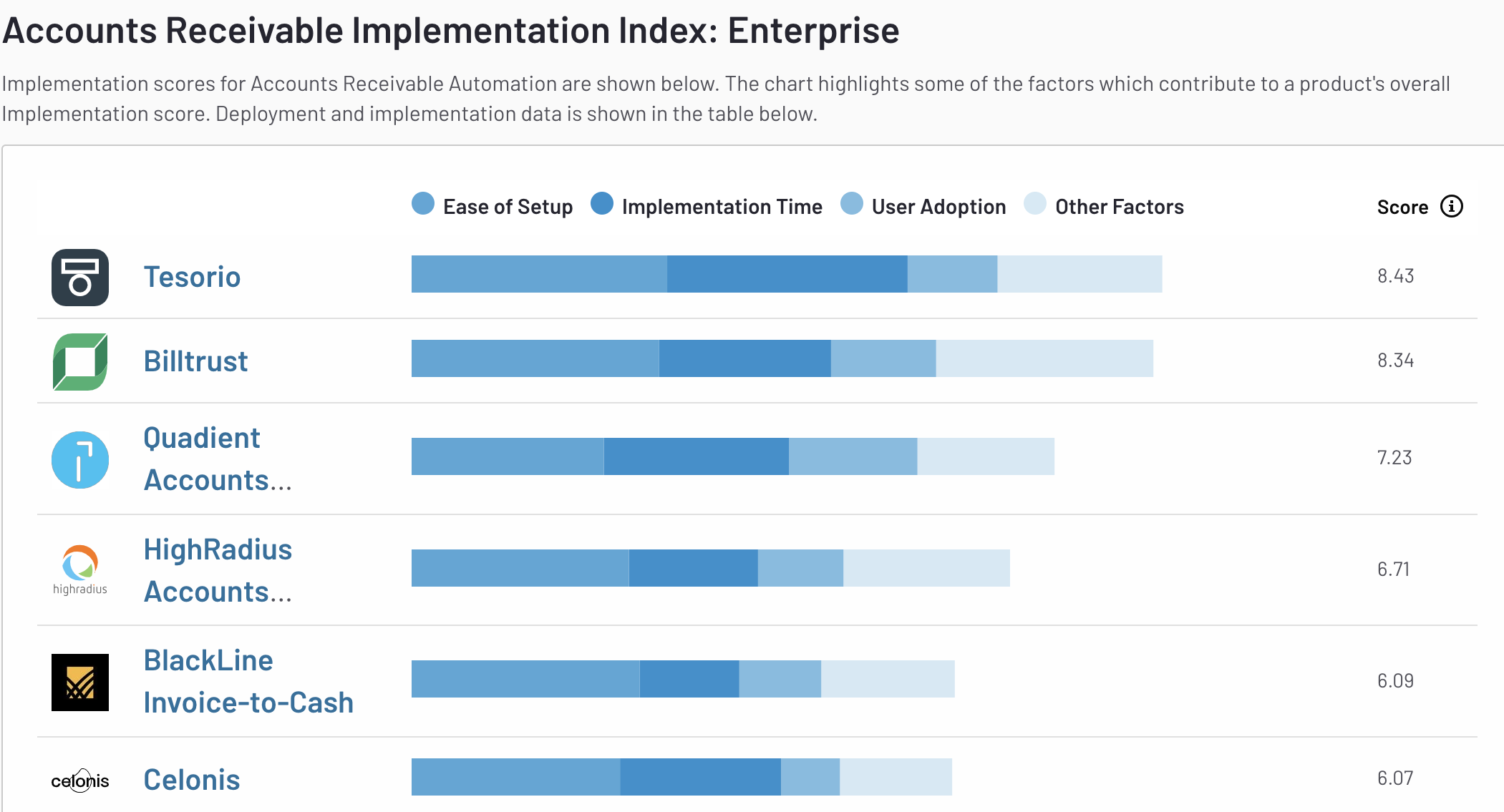 Accounts Receivable Implementation Index: Enterprise

Implementation scores for Accounts Receivable Automation are shown below. The chart highlights some of the factors which contribute to a product's overall Implementation score. Deployment and implementation data is shown in the table below.

Ease of Setup Implementation Time User Adoption Other Factors Score

Tesorio 8.43

Billtrust 8.34

Quadient Accounts... 7.23

highradius HighRadius Accounts... 6.71

BlackLine Invoice-to-Cash 6.09

celonis Celonis 6.07